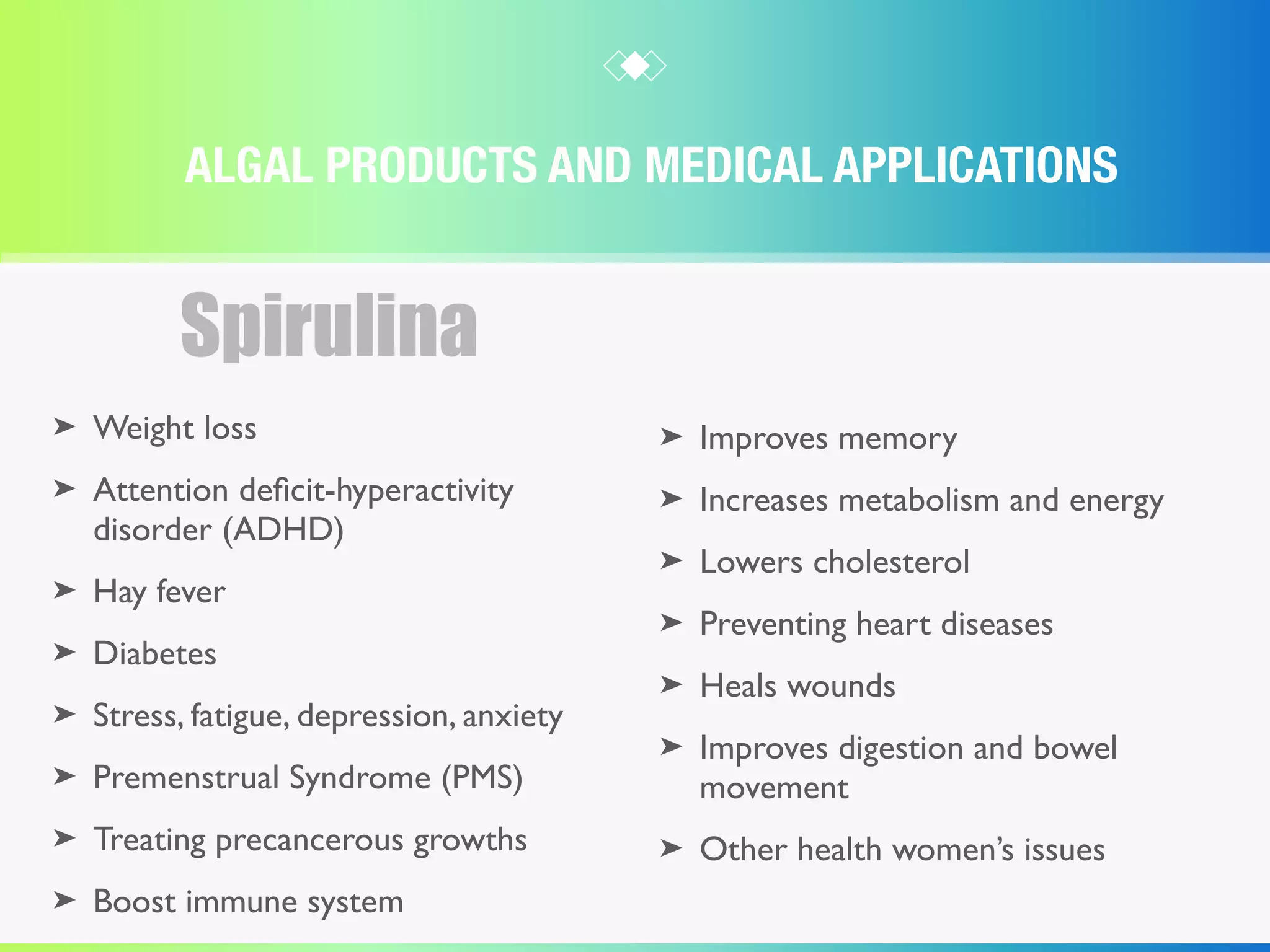 ALGAL PRODUCTS AND MEDICAL APPLICATIONS

Spirulina

➤ Weight loss

➤ Attention deficit-hyperactivity disorder (ADHD)

➤ Hay fever

➤ Diabetes

➤ Stress, fatigue, depression, anxiety

➤ Premenstrual Syndrome (PMS)

➤ Treating precancerous growths

➤ Boost immune system

➤ Improves memory

➤ Increases metabolism and energy

➤ Lowers cholesterol

➤ Preventing heart diseases

➤ Heals wounds

➤ Improves digestion and bowel movement

➤ Other health women's issues